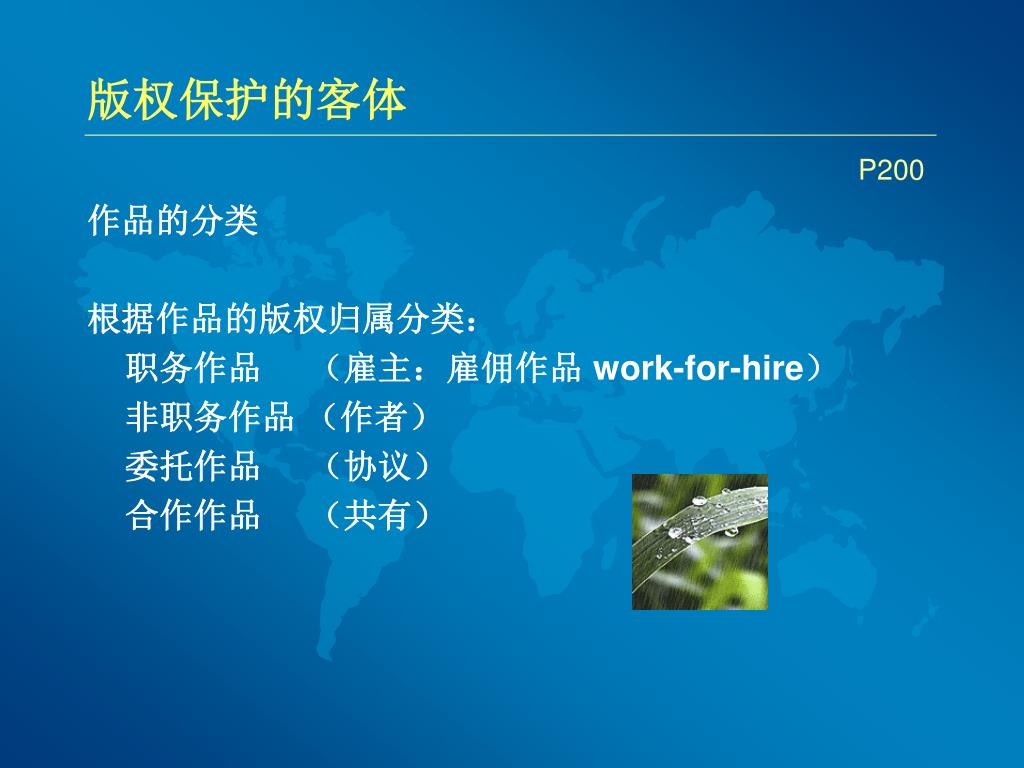 版权保护的客体

P200

作品的分类

根据作品的版权归属分类：
职务作品 （雇主：雇佣作品 work-for-hire）
非职务作品 （作者）
委托作品 （协议）
合作作品 （共有）